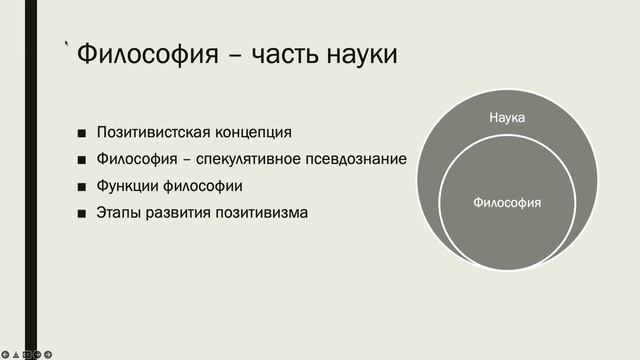 Философия – часть науки

■ Позитивистская концепция
■ Философия – спекулятивное псевдознание
■ Функции философии
■ Этапы развития позитивизма

Наука

Философия